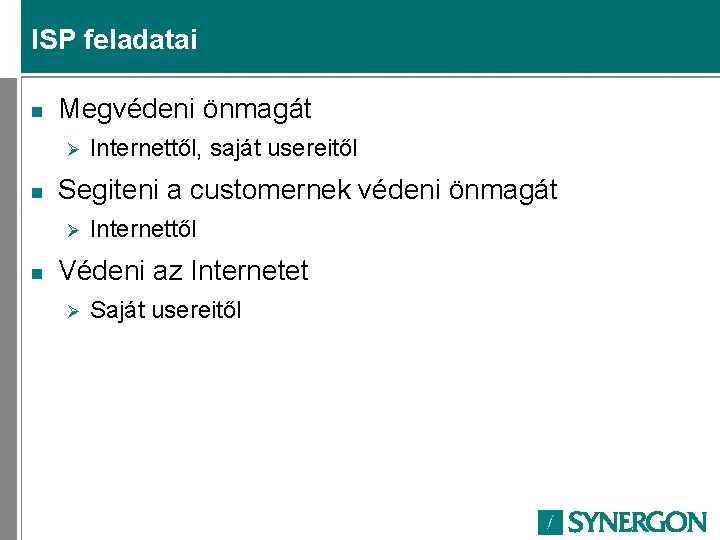 ISP feladatai

Megvédeni önmagát

Internettől, saját usereitől

Segiteni a customernek védeni önmagát

Internettől

Védeni az Internetet

Saját usereitől

SYNERGON